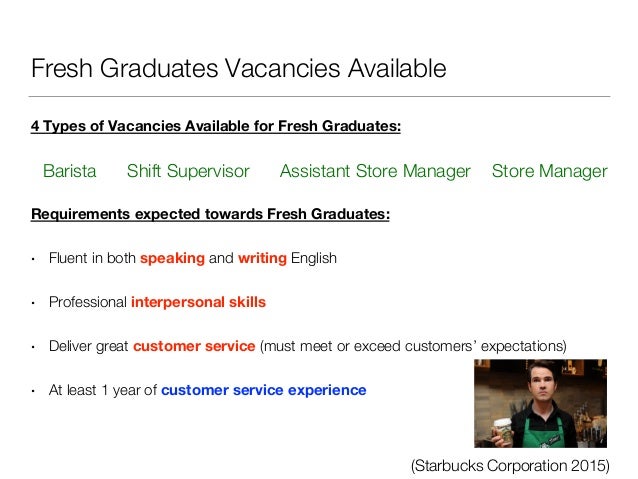 Fresh Graduates Vacancies Available

4 Types of Vacancies Available for Fresh Graduates:

Barista Shift Supervisor Assistant Store Manager Store Manager

Requirements expected towards Fresh Graduates:

• Fluent in both speaking and writing English

• Professional interpersonal skills

• Deliver great customer service (must meet or exceed customers' expectations)

• At least 1 year of customer service experience

(Starbucks Corporation 2015)